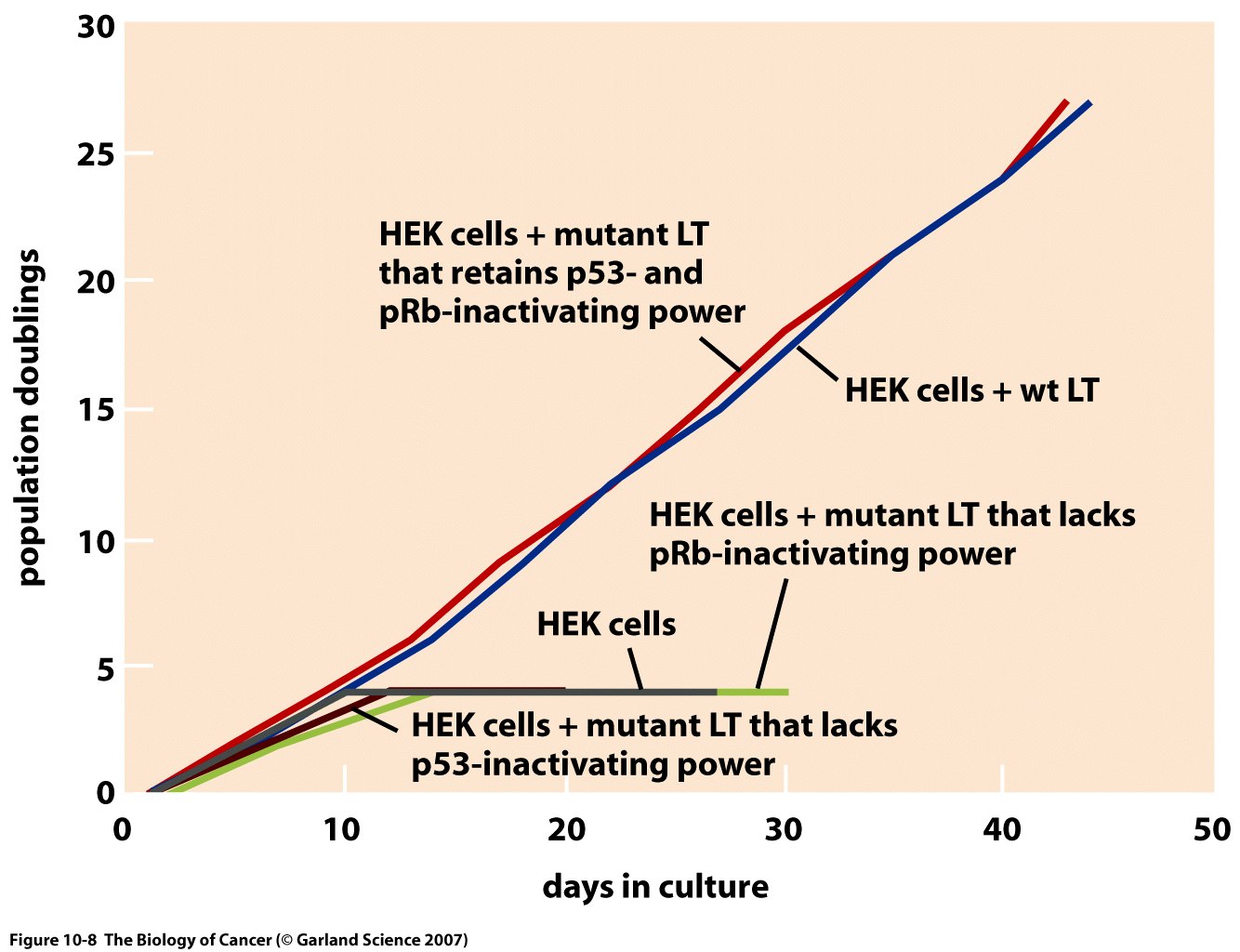 30
25
20
15
10
5
0

population doublings

HEK cells + mutant LT that retains p53- and pRb-inactivating power

HEK cells + wt LT

HEK cells + mutant LT that lacks pRb-inactivating power

HEK cells

HEK cells + mutant LT that lacks p53-inactivating power

0
10
20
30
40
50

days in culture

Figure 10-8 The Biology of Cancer (© Garland Science 2007)